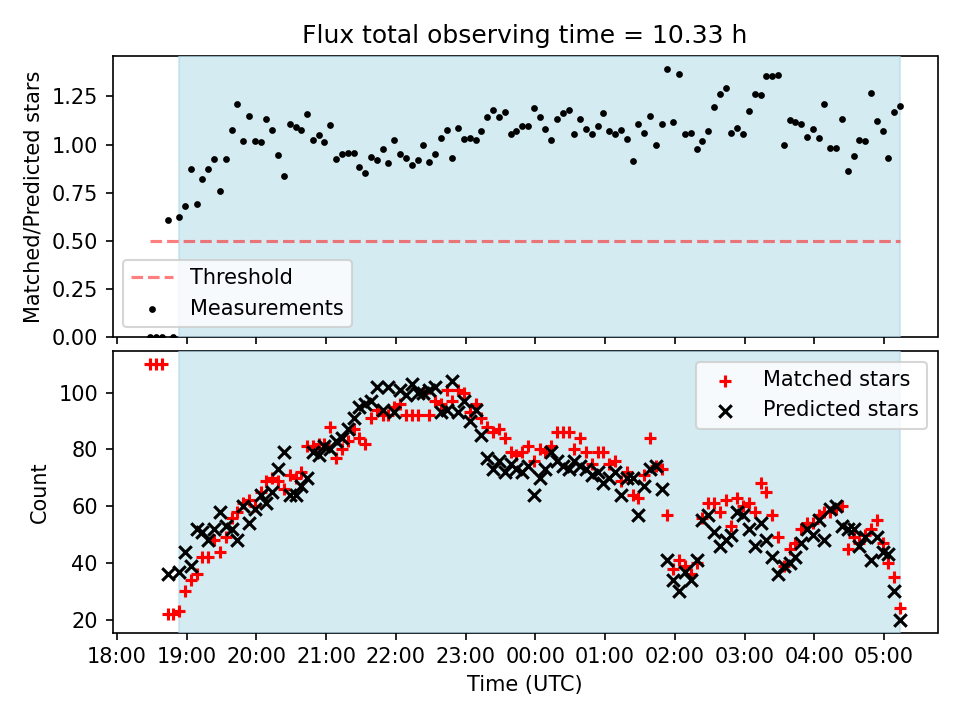 Flux total observing time = 10.33 h

Matched/Predicted stars

1.25
1.00
0.75
0.50
0.25
0.00

Threshold
Measurements

Count

100
80
60
40
20

Matched stars
Predicted stars

18:00 19:00 20:00 21:00 22:00 23:00 00:00 01:00 02:00 03:00 04:00 05:00

Time (UTC)